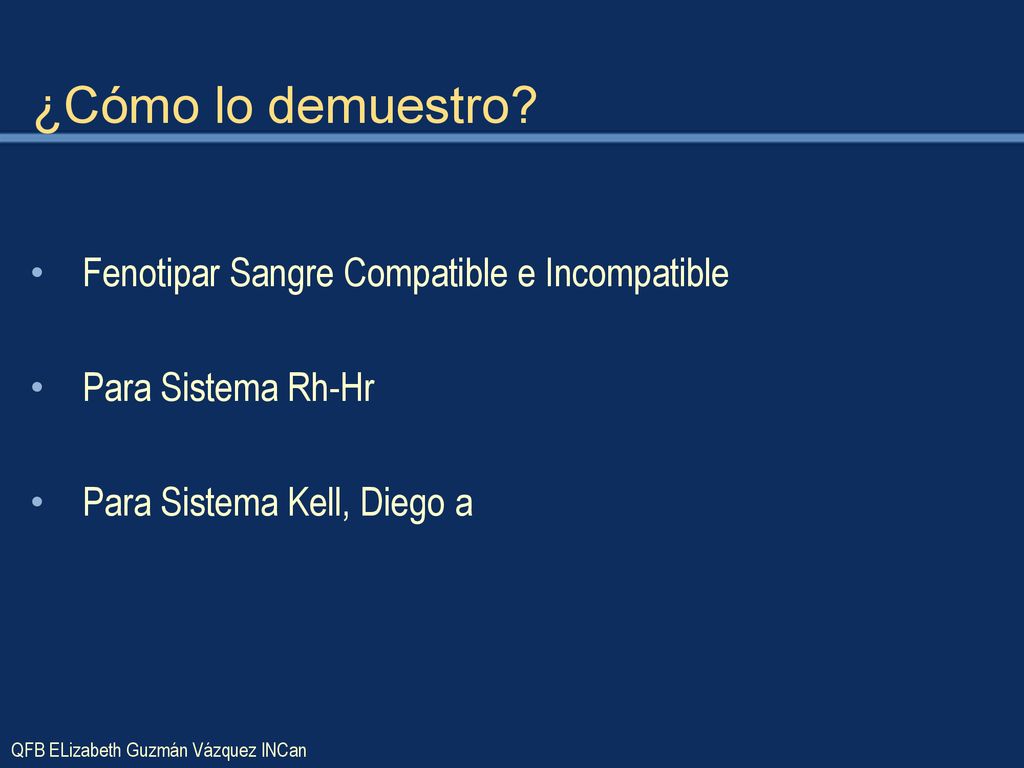 ¿Cómo lo demuestro?

• Fenotipar Sangre Compatible e Incompatible

• Para Sistema Rh-Hr

• Para Sistema Kell, Diego a

QFB ELizabeth Guzmán Vázquez INCan